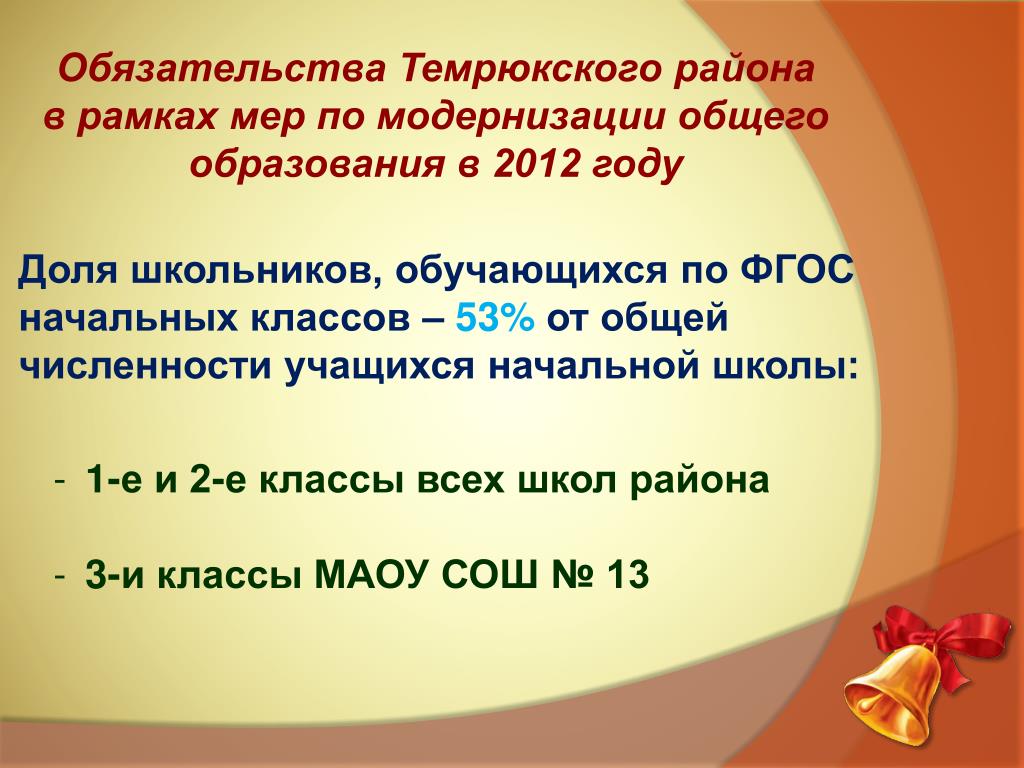 Обязательства Темрюкского района в рамках мер по модернизации общего образования в 2012 году

Доля школьников, обучающихся по ФГОС начальных классов – 53% от общей численности учащихся начальной школы:

- 1-е и 2-е классы всех школ района

- 3-и классы МАОУ СОШ № 13